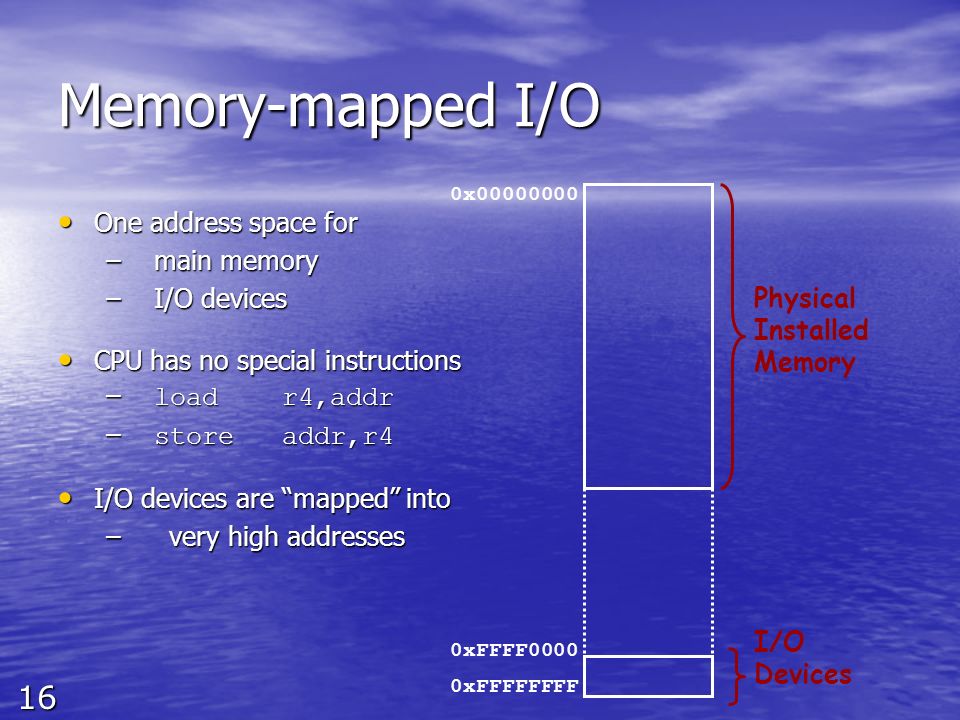 Memory-mapped I/O

• One address space for
– main memory
– I/O devices

• CPU has no special instructions
– load r4,addr
– store addr,r4

• I/O devices are "mapped" into
– very high addresses

0x00000000

Physical Installed Memory

0xFFFF0000

0xFFFFFFFF

I/O Devices

16